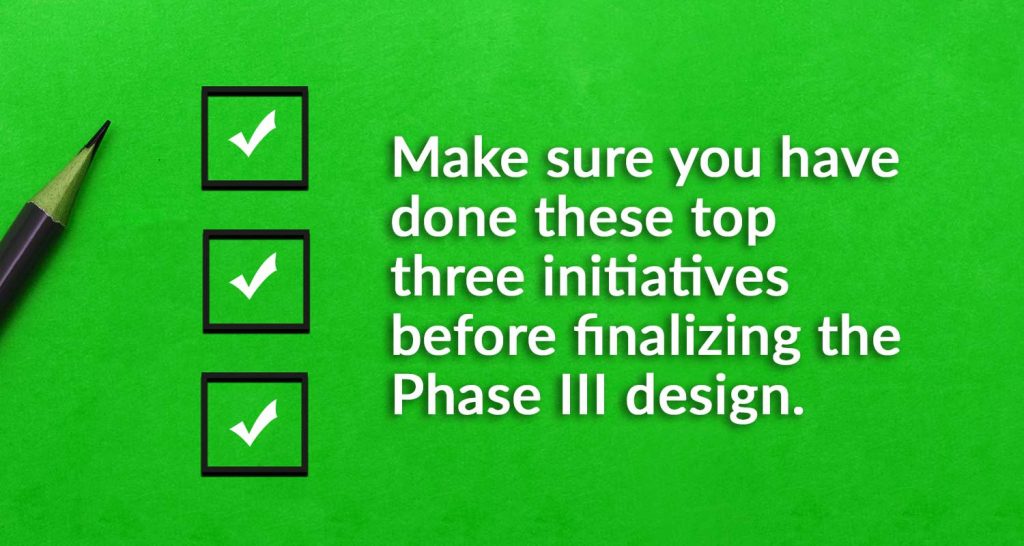 Make sure you have done these top three initiatives before finalizing the Phase III design.